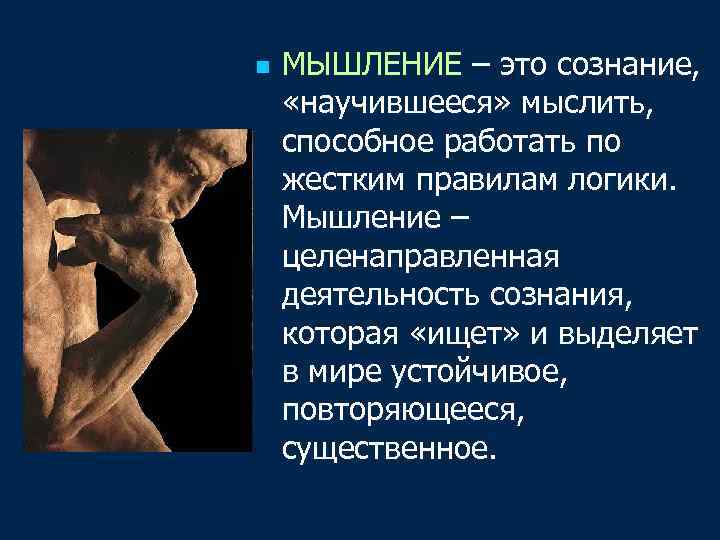 МЫШЛЕНИЕ – это сознание, «научившееся» мыслить, способное работать по жестким правилам логики. Мышление – целенаправленная деятельность сознания, которая «ищет» и выделяет в мире устойчивое, повторяющееся, существенное.